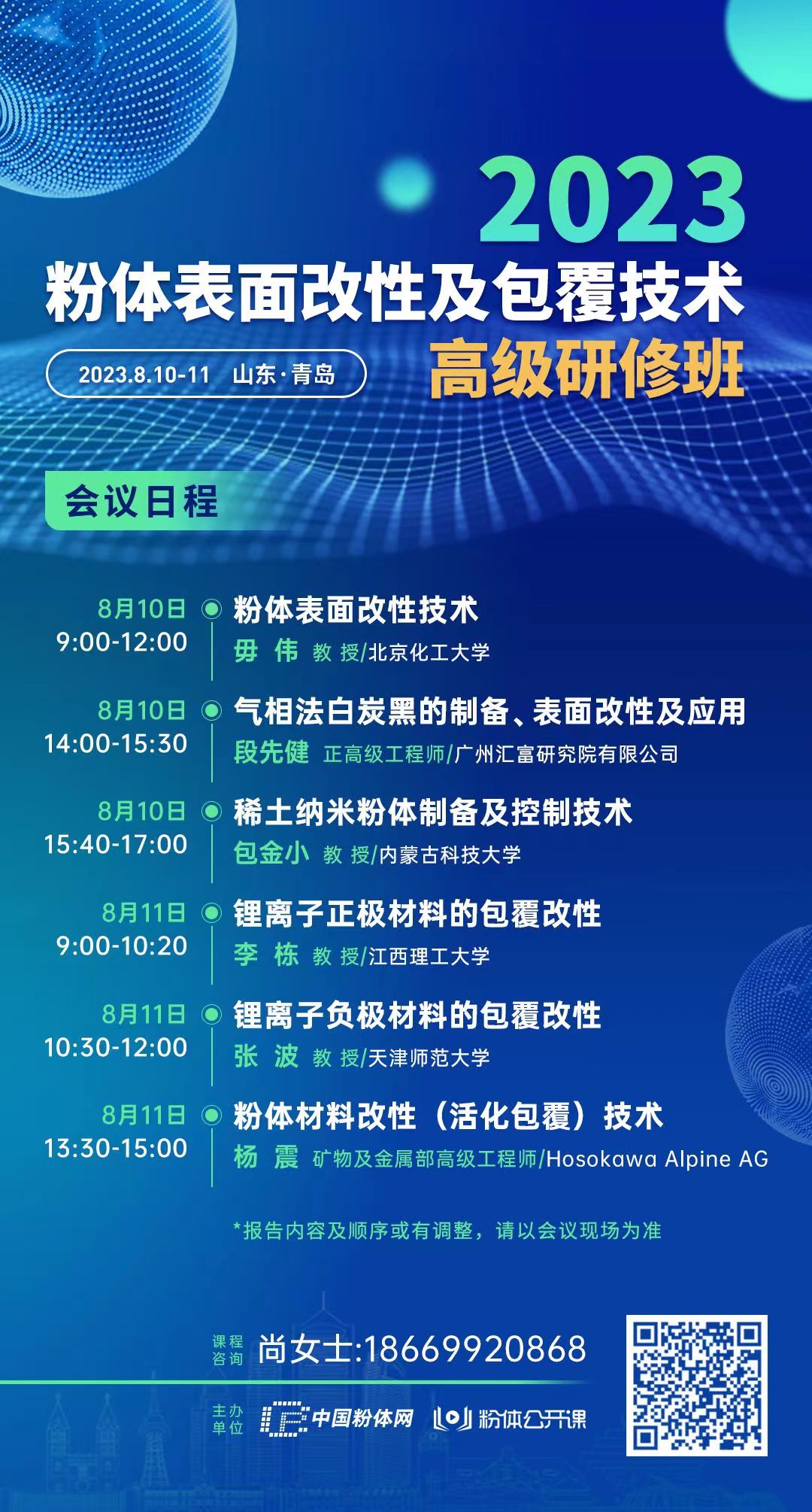 2023
粉体表面改性及包覆技术
高级研修班

2023.8.10-11 山东·青岛

会议日程

8月10日
9:00-12:00
粉体表面改性技术
毋 伟 教 授/北京化工大学

8月10日
14:00-15:30
气相法白炭黑的制备、表面改性及应用
段先健 正高级工程师/广州汇富研究院有限公司

8月10日
15:40-17:00
稀土纳米粉体制备及控制技术
包金小 教 授/内蒙古科技大学

8月11日
9:00-10:20
锂离子正极材料的包覆改性
李 栋 教 授/江西理工大学

8月11日
10:30-12:00
锂离子负极材料的包覆改性
张 波 教 授/天津师范大学

8月11日
13:30-15:00
粉体材料改性（活化包覆）技术
杨 震 矿物及金属部高级工程师/Hosokawa Alpine AG

*报告内容及顺序或有调整，请以会议现场为准

课程咨询 尚女士:18669920868

主办单位 中国粉体网 粉体公开课